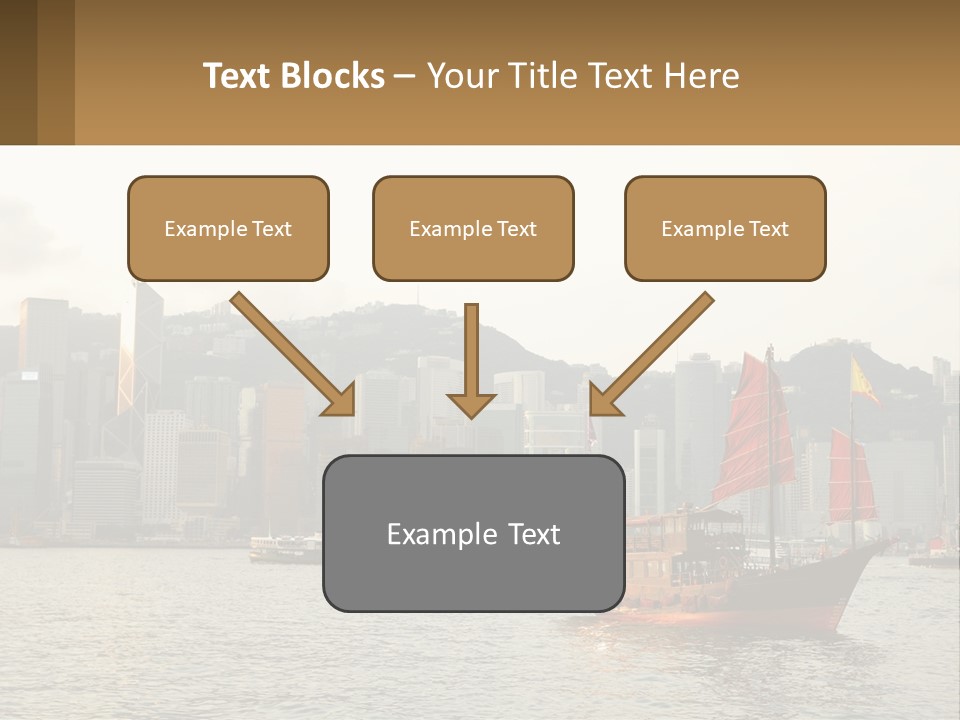 Text Blocks – Your Title Text Here

Example Text

Example Text

Example Text

Example Text